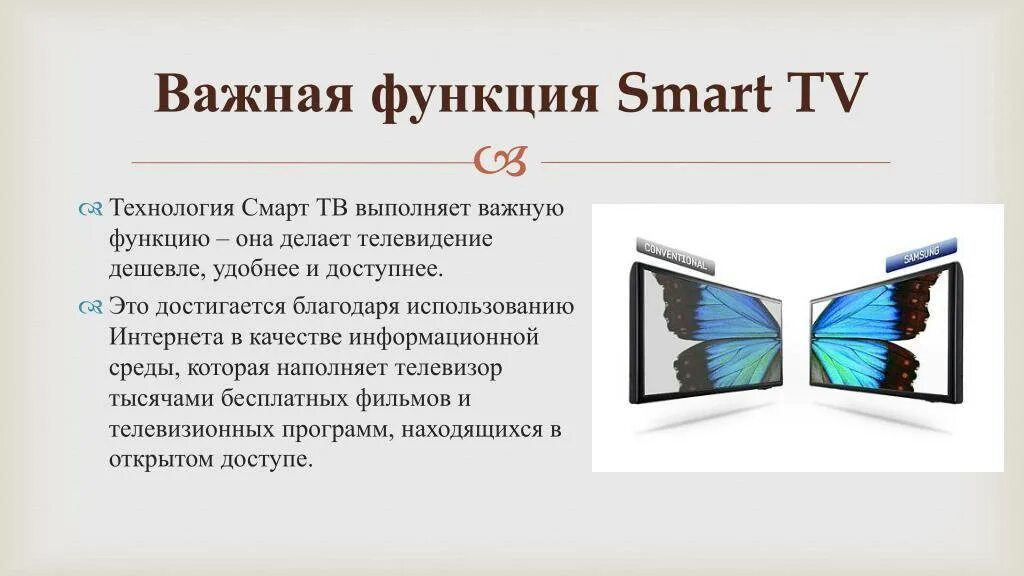 Важная функция Smart TV

Технология Смарт ТВ выполняет важную функцию – она делает телевидение дешевле, удобнее и доступнее.

Это достигается благодаря использованию Интернета в качестве информационной среды, которая наполняет телевизор тысячами бесплатных фильмов и телевизионных программ, находящихся в открытом доступе.

CONVENTIONAL

SAMSUNG